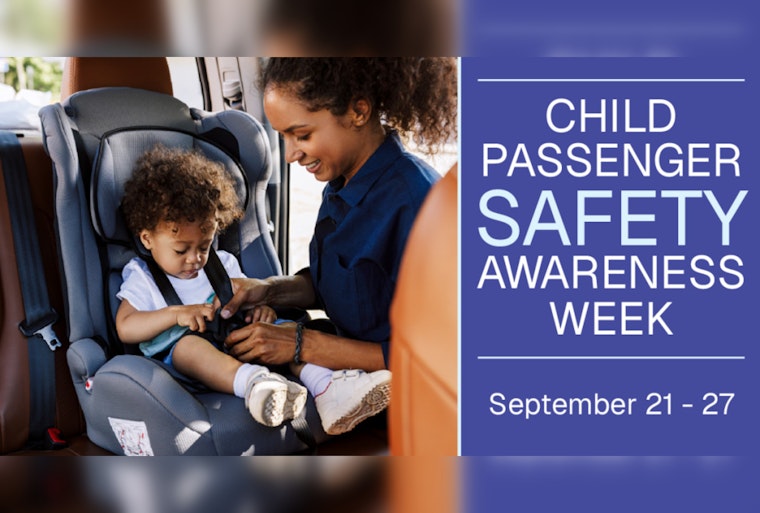 CHILD PASSENGER SAFETY AWARENESS WEEK

September 21 - 27